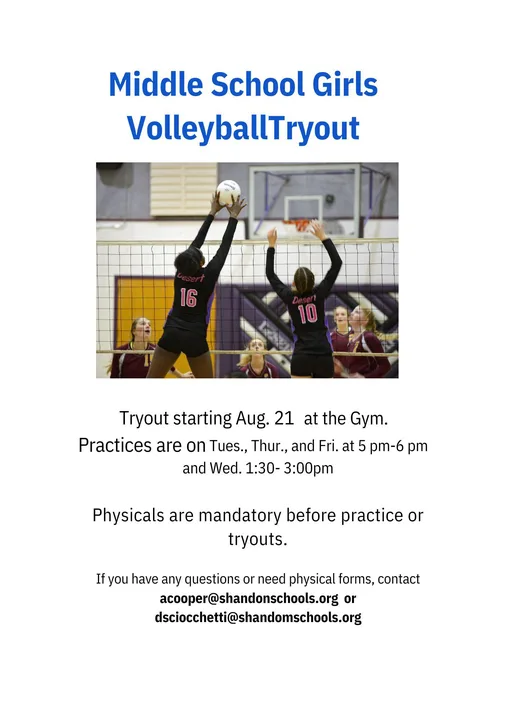 Middle School Girls VolleyballTryout

Desert
16

Desert
10

Tryout starting Aug. 21 at the Gym.
Practices are on Tues., Thur., and Fri. at 5 pm-6 pm and Wed. 1:30- 3:00pm

Physicals are mandatory before practice or tryouts.

If you have any questions or need physical forms, contact
acooper@shandonschools.org or
dsciocchetti@shandomschools.org